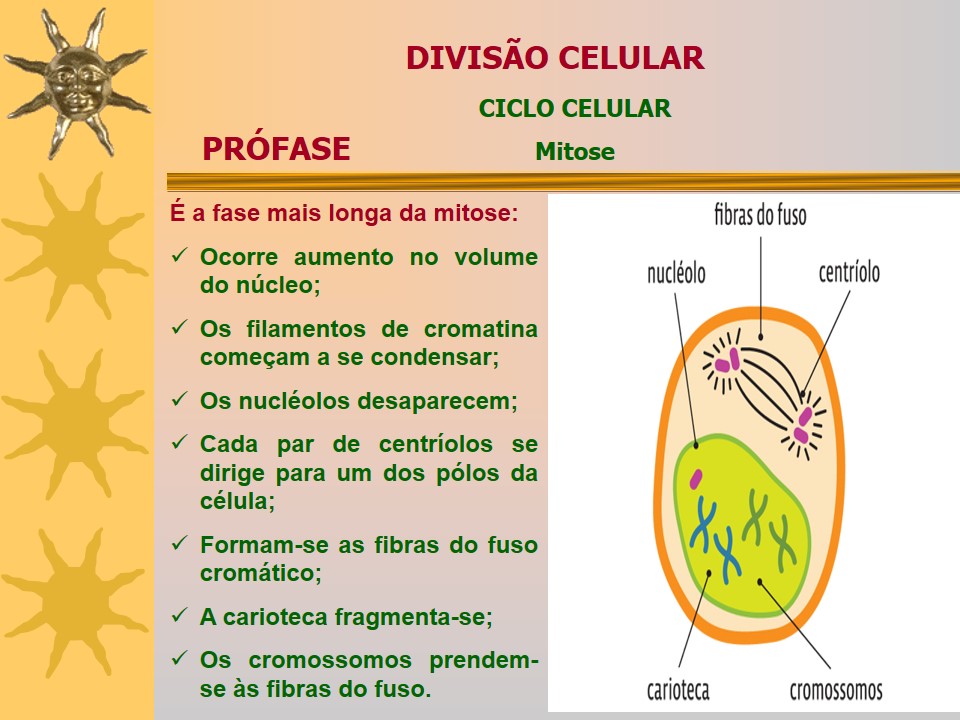 DIVISÃO CELULAR

CICLO CELULAR

PRÓFASE

Mitose

É a fase mais longa da mitose:

✓ Ocorre aumento no volume do núcleo;

✓ Os filamentos de cromatina começam a se condensar;

✓ Os nucléolos desaparecem;

✓ Cada par de centríolos se dirige para um dos pólos da célula;

✓ Formam-se as fibras do fuso cromático;

✓ A carioteca fragmenta-se;

✓ Os cromossomos prendem-se às fibras do fuso.

fibras do fuso

nucléolo

centríolo

carioteca

cromossomos